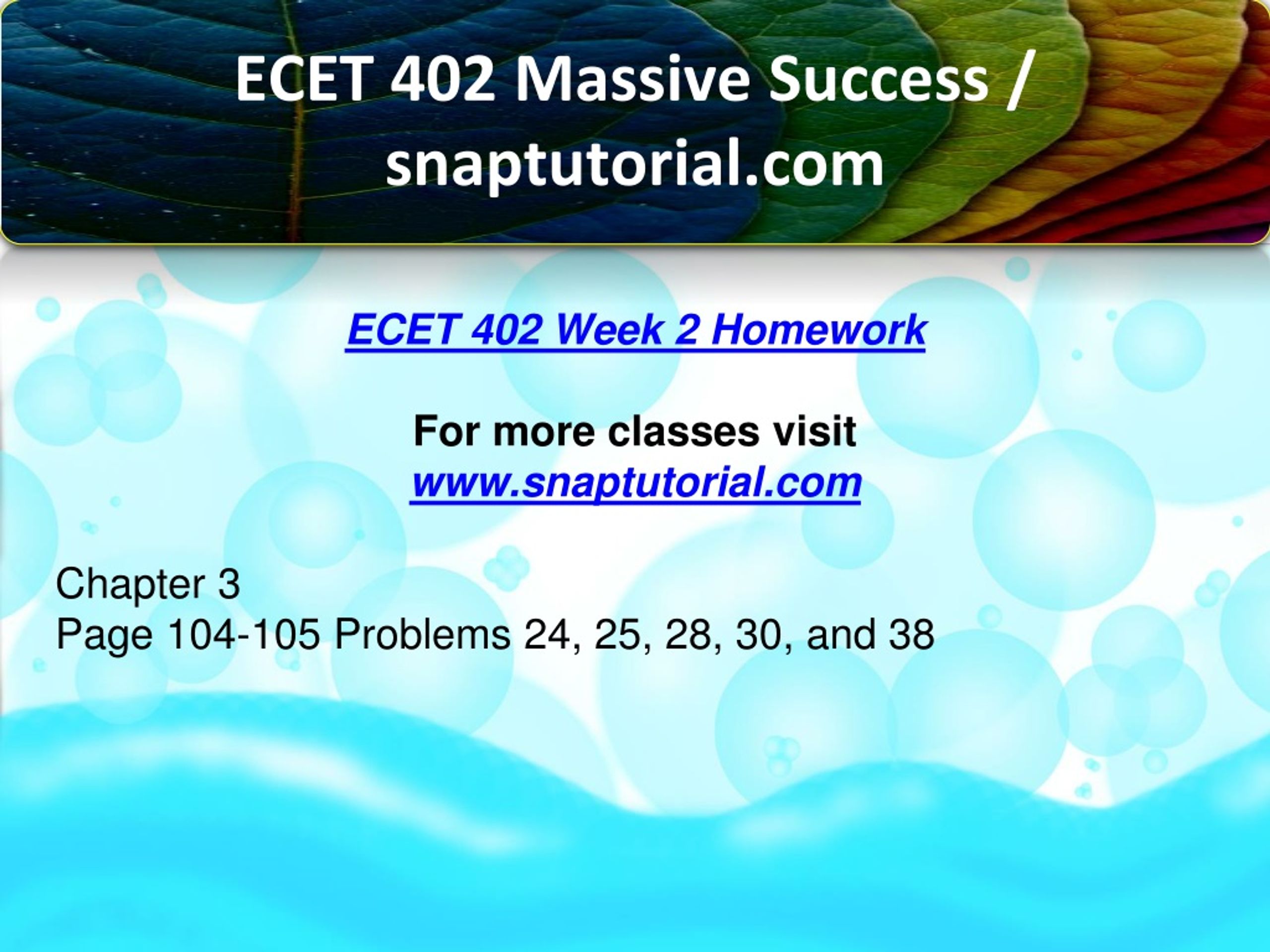 ECET 402 Massive Success / snaptutorial.com

ECET 402 Week 2 Homework

For more classes visit
www.snaptutorial.com

Chapter 3
Page 104-105 Problems 24, 25, 28, 30, and 38